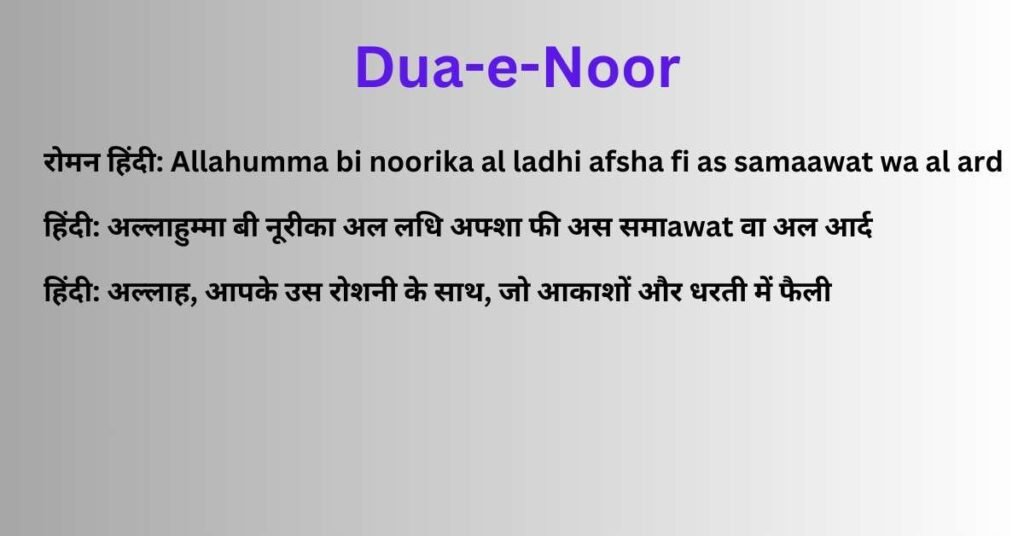 Dua-e-Noor

रोमन हिंदी: Allahumma bi noorika al ladhi afsha fi as samaawat wa al ard

हिंदी: अल्लाहुम्मा बी नूरीका अल लधि अफ्शा फी अस समाawat वा अल आर्द

हिंदी: अल्लाह, आपके उस रोशनी के साथ, जो आकाशों और धरती में फैली